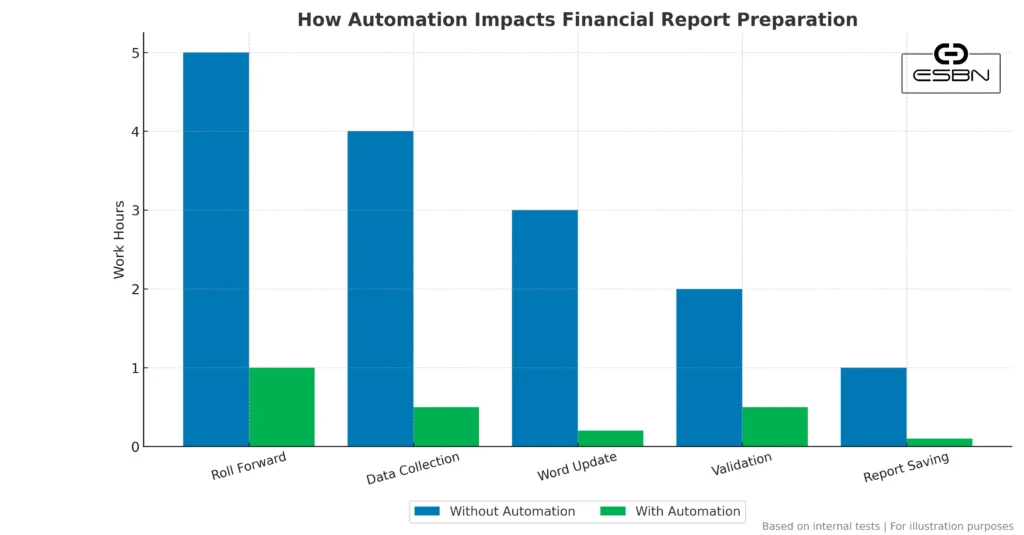 How Automation Impacts Financial Report Preparation

ESBN

Work Hours

5
4
3
2
1
0

Roll Forward
Data Collection
Word Update
Validation
Report Saving

Without Automation
With Automation

Based on internal tests | For illustration purposes